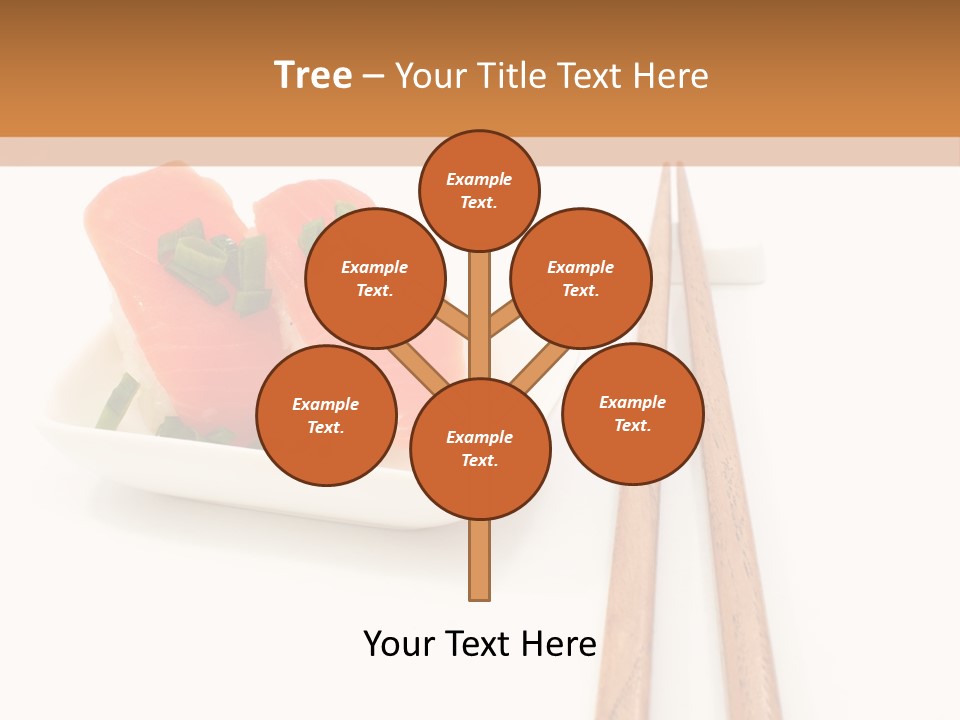 Tree – Your Title Text Here

Example Text.

Example Text.

Example Text.

Example Text.

Example Text.

Example Text.

Your Text Here